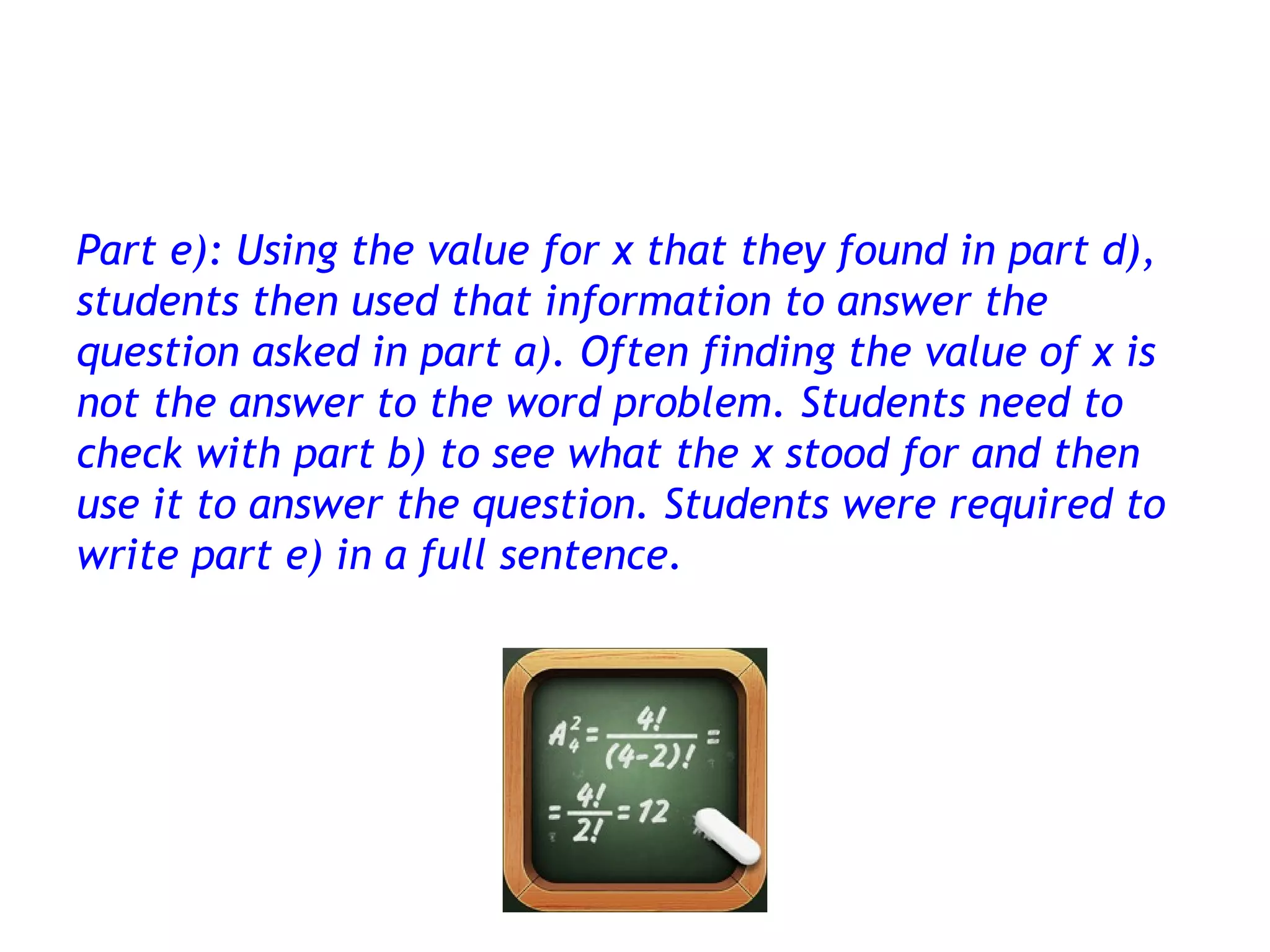 Part e): Using the value for x that they found in part d), students then used that information to answer the question asked in part a). Often finding the value of x is not the answer to the word problem. Students need to check with part b) to see what the x stood for and then use it to answer the question. Students were required to write part e) in a full sentence.

$A_4^2 = \frac{4!}{(4-2)!} =$
$= \frac{4!}{2!} = 12$